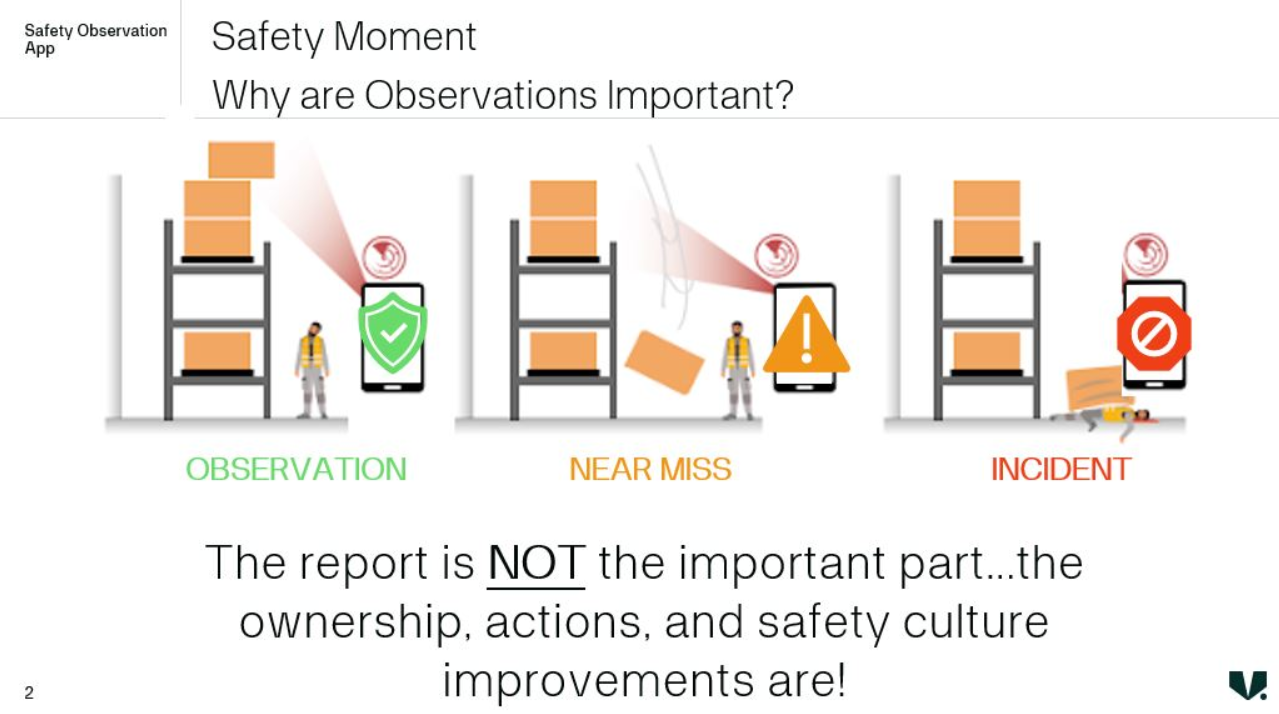 Safety Observation App

Safety Moment

Why are Observations Important?

OBSERVATION

NEAR MISS

INCIDENT

The report is NOT the important part…the ownership, actions, and safety culture improvements are!

2